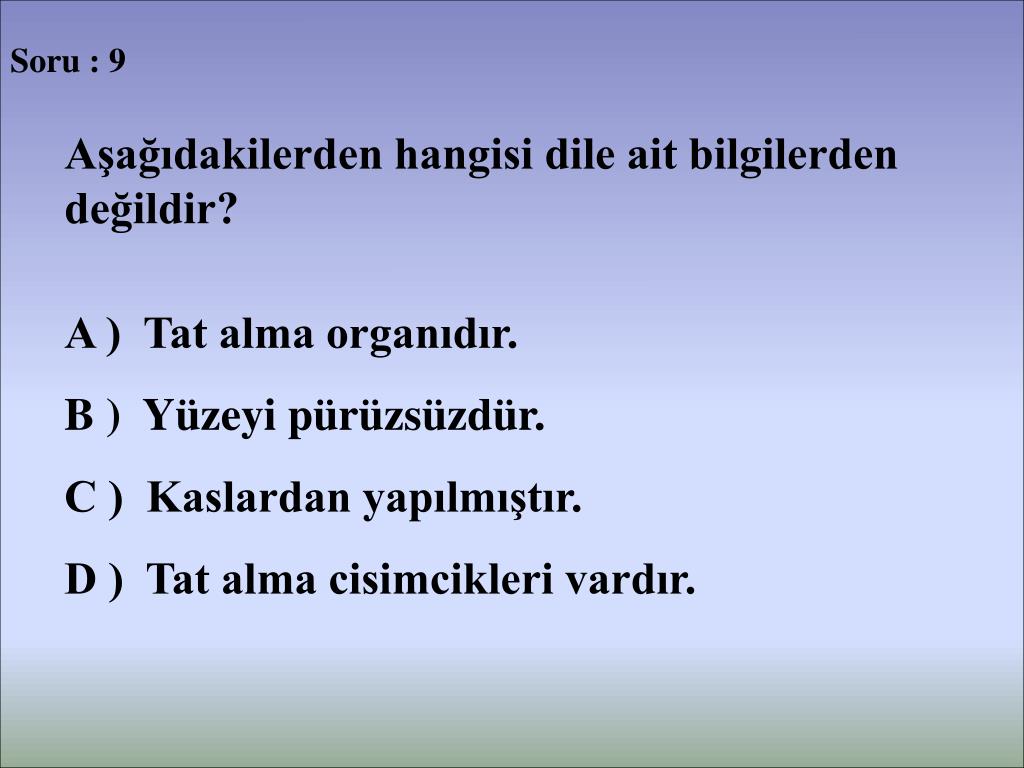 Soru : 9

Aşağıdakilerden hangisi dile ait bilgilerden değildir?

A ) Tat alma organıdır.

B ) Yüzeyi pürüzsüzdür.

C ) Kaslardan yapılmıştır.

D ) Tat alma cisimcikleri vardır.